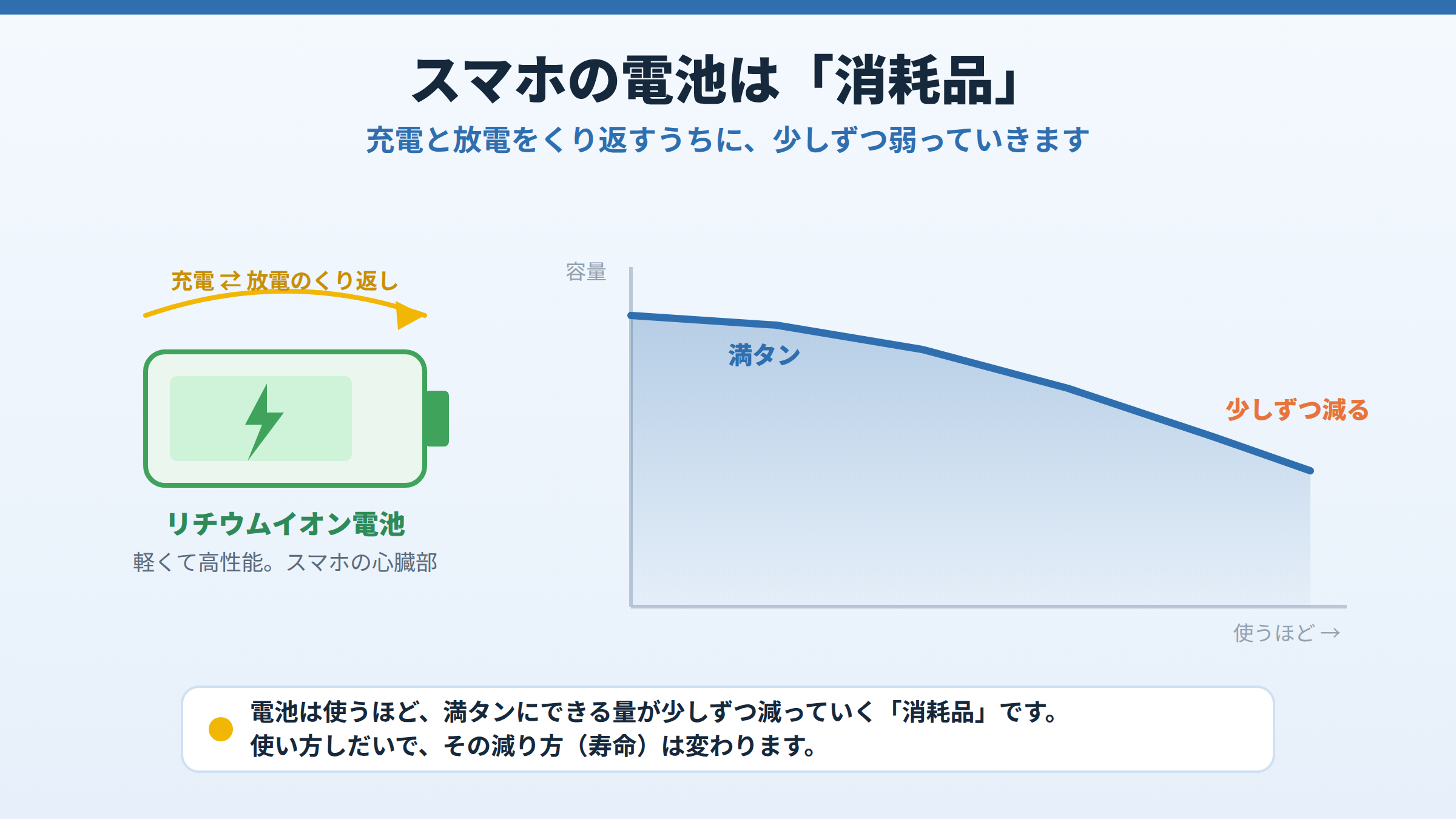 スマホの電池は「消耗品」

充電と放電をくり返すうちに、少しずつ弱っていきます

充電 ⇄ 放電のくり返し

リチウムイオン電池

軽くて高性能。スマホの心臓部

容量

満タン

少しずつ減る

使うほど →

電池は使うほど、満タンにできる量が少しずつ減っていく「消耗品」です。
使い方しだいで、その減り方（寿命）は変わります。